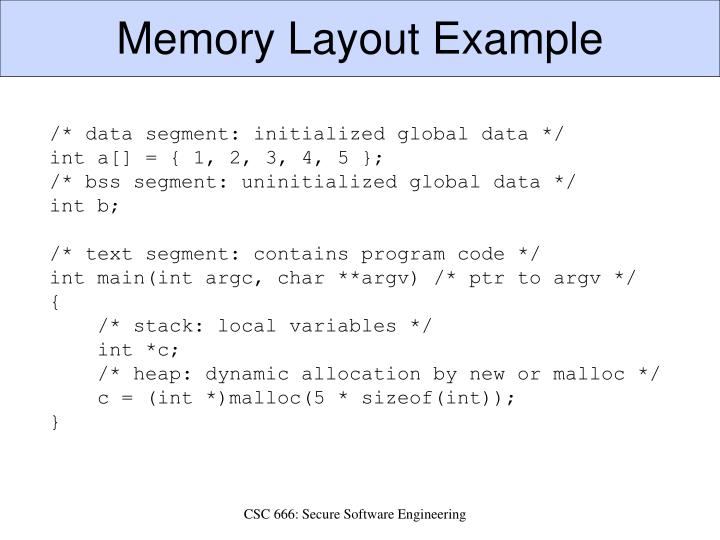 Memory Layout Example

/* data segment: initialized global data */
int a[] = { 1, 2, 3, 4, 5 };
/* bss segment: uninitialized global data */
int b;

/* text segment: contains program code */
int main(int argc, char **argv) /* ptr to argv */
{
    /* stack: local variables */
    int *c;
    /* heap: dynamic allocation by new or malloc */
    c = (int *)malloc(5 * sizeof(int));
}

CSC 666: Secure Software Engineering